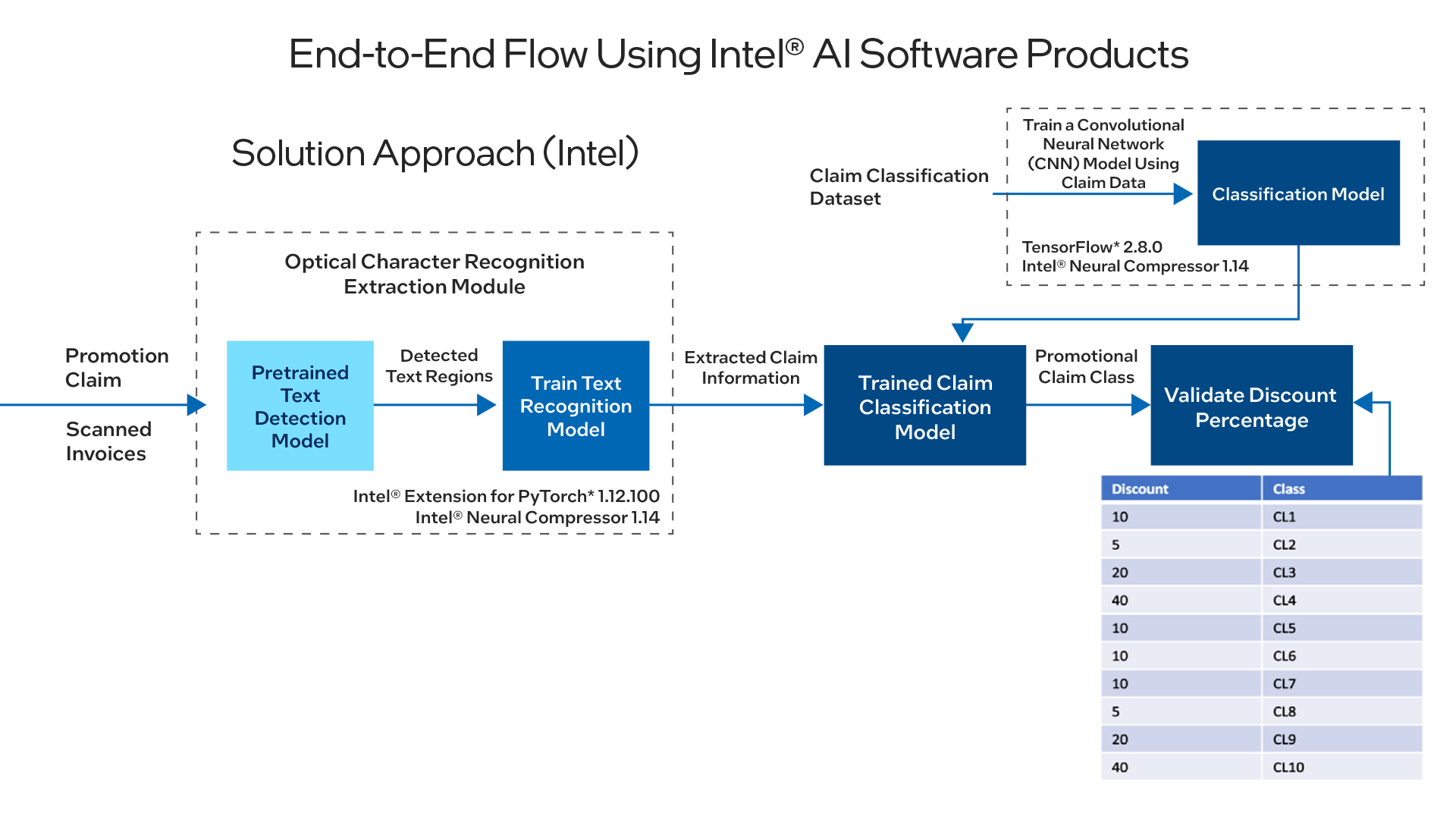 End-to-End Flow Using Intel® AI Software Products

Solution Approach (Intel)

Claim Classification Dataset

Train a Convolutional Neural Network (CNN) Model Using Claim Data

Classification Model

TensorFlow* 2.8.0
Intel® Neural Compressor 1.14

Optical Character Recognition Extraction Module

Promotion Claim

Scanned Invoices

Pretrained Text Detection Model

Detected Text Regions

Train Text Recognition Model

Intel® Extension for PyTorch* 1.12.100
Intel® Neural Compressor 1.14

Extracted Claim Information

Trained Claim Classification Model

Promotional Claim Class

Validate Discount Percentage

| Discount | Class |
|---|---|
| 10 | CL1 |
| 5 | CL2 |
| 20 | CL3 |
| 40 | CL4 |
| 10 | CL5 |
| 10 | CL6 |
| 10 | CL7 |
| 5 | CL8 |
| 20 | CL9 |
| 40 | CL10 |